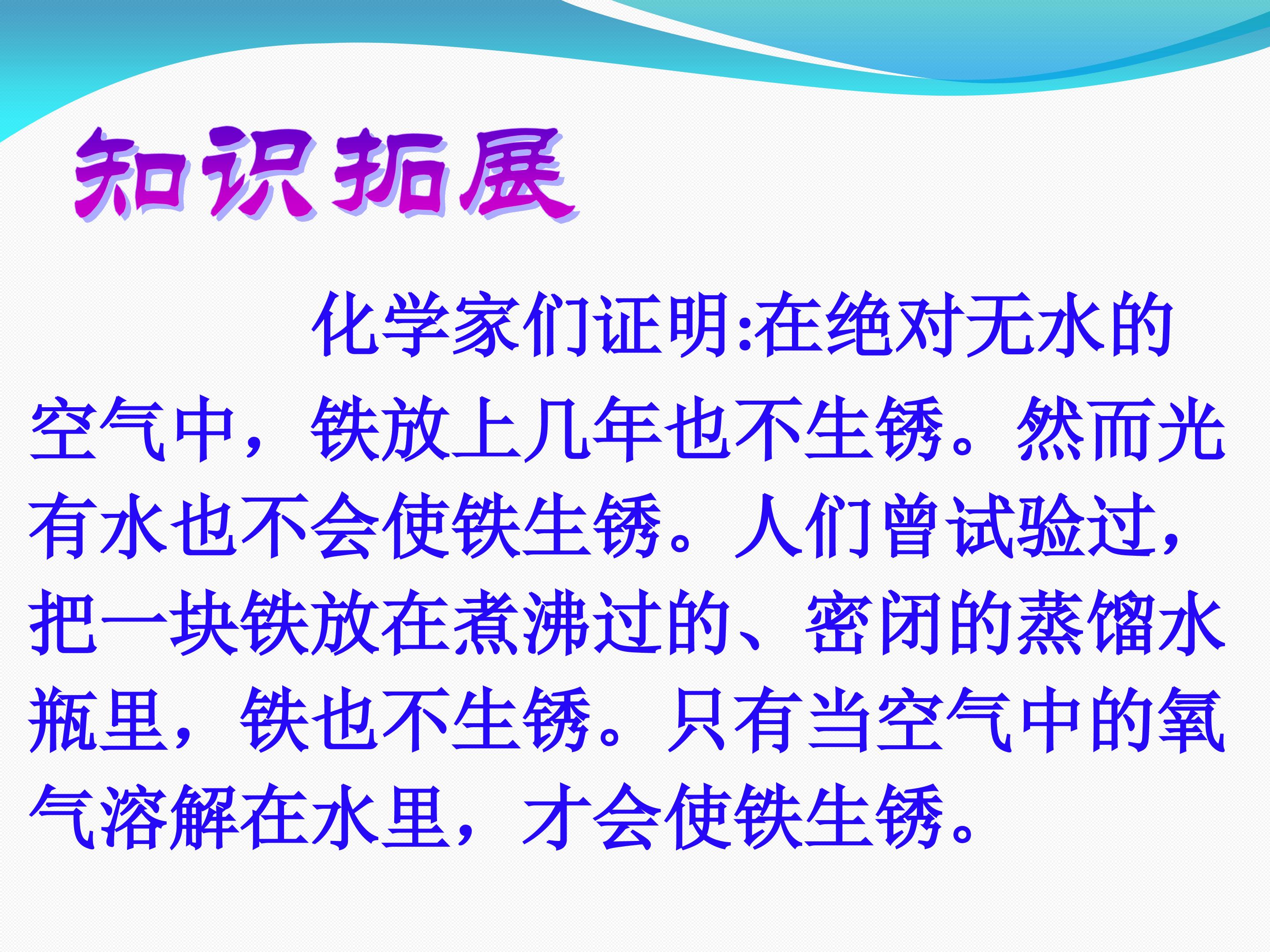 知识拓展

化学家们证明:在绝对无水的空气中，铁放上几年也不生锈。然而光有水也不会使铁生锈。人们曾试验过，把一块铁放在煮沸过的、密闭的蒸馏水瓶里，铁也不生锈。只有当空气中的氧气溶解在水里，才会使铁生锈。